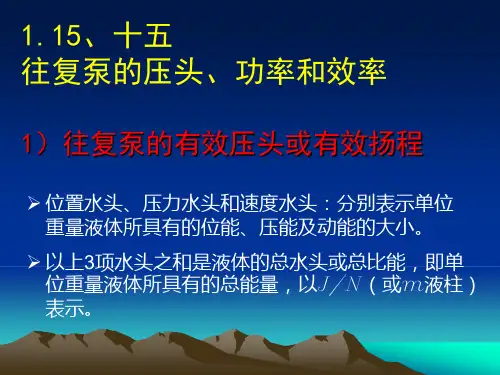 1. 15、十五
往复泵的压头、功率和效率

1）往复泵的有效压头或有效扬程

➢ 位置水头、压力水头和速度水头：分别表示单位重量液体所具有的位能、压能及动能的大小。

➢ 以上3项水头之和是液体的总水头或总比能，即单位重量液体所具有的总能量，以$J/N$（或$m$液柱）表示。